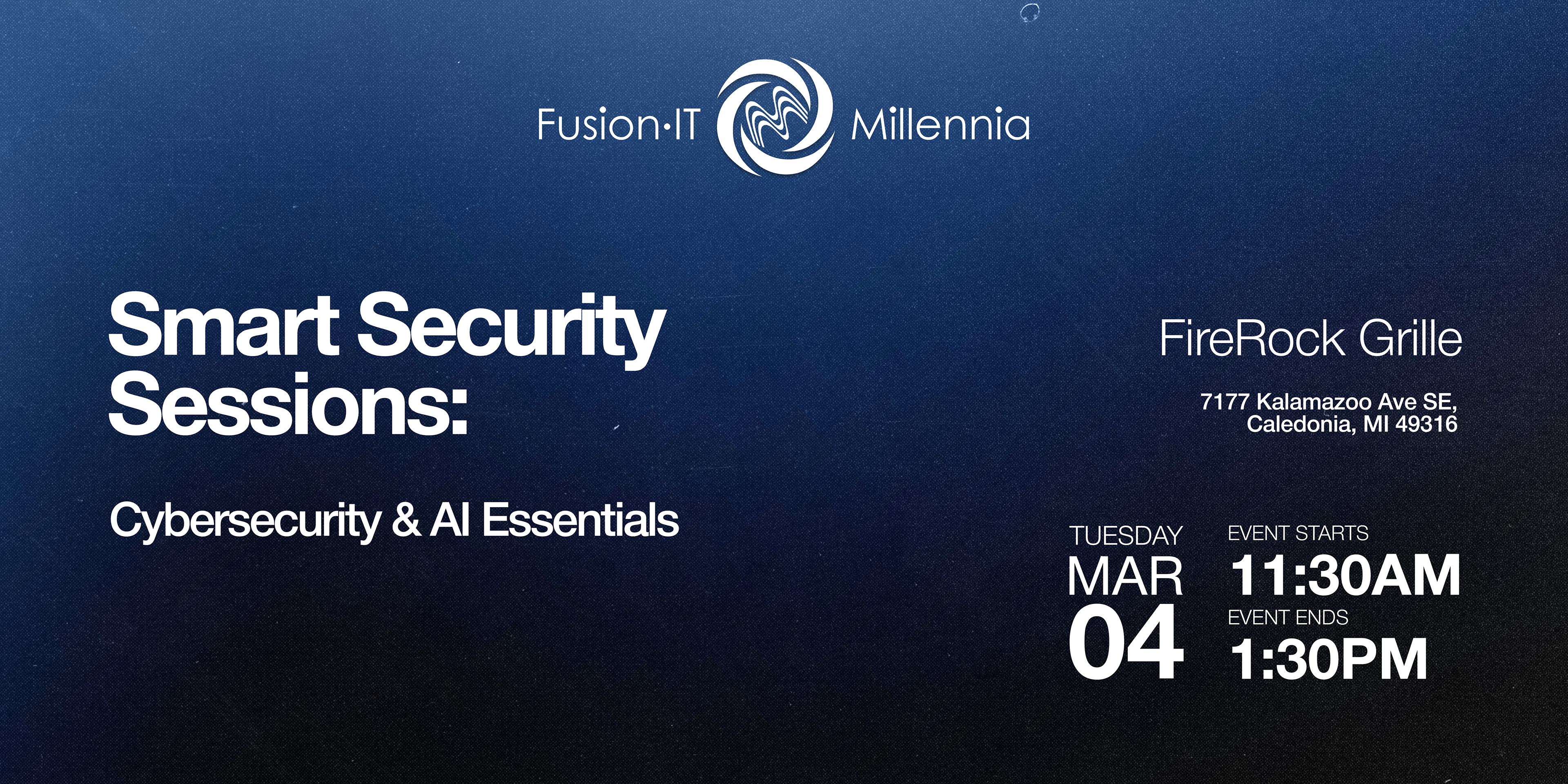 Fusion·IT Millennia

Smart Security Sessions:

Cybersecurity & AI Essentials

FireRock Grille

7177 Kalamazoo Ave SE,
Caledonia, MI 49316

TUESDAY
MAR
04

EVENT STARTS
11:30AM
EVENT ENDS
1:30PM